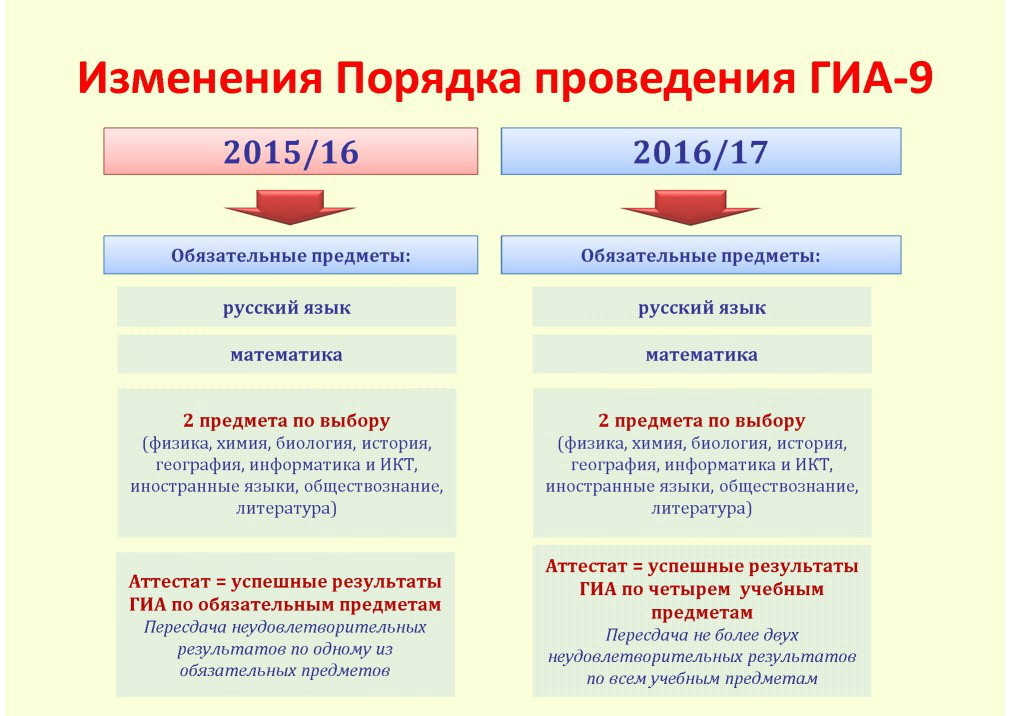 Изменения Порядка проведения ГИА-9

2015/16

Обязательные предметы:

русский язык

математика

2 предмета по выбору
(физика, химия, биология, история, география, информатика и ИКТ, иностранные языки, обществознание, литература)

Аттестат = успешные результаты ГИА по обязательным предметам
Пересдача неудовлетворительных результатов по одному из обязательных предметов

2016/17

Обязательные предметы:

русский язык

математика

2 предмета по выбору
(физика, химия, биология, история, география, информатика и ИКТ, иностранные языки, обществознание, литература)

Аттестат = успешные результаты ГИА по четырем учебным предметам
Пересдача не более двух неудовлетворительных результатов по всем учебным предметам